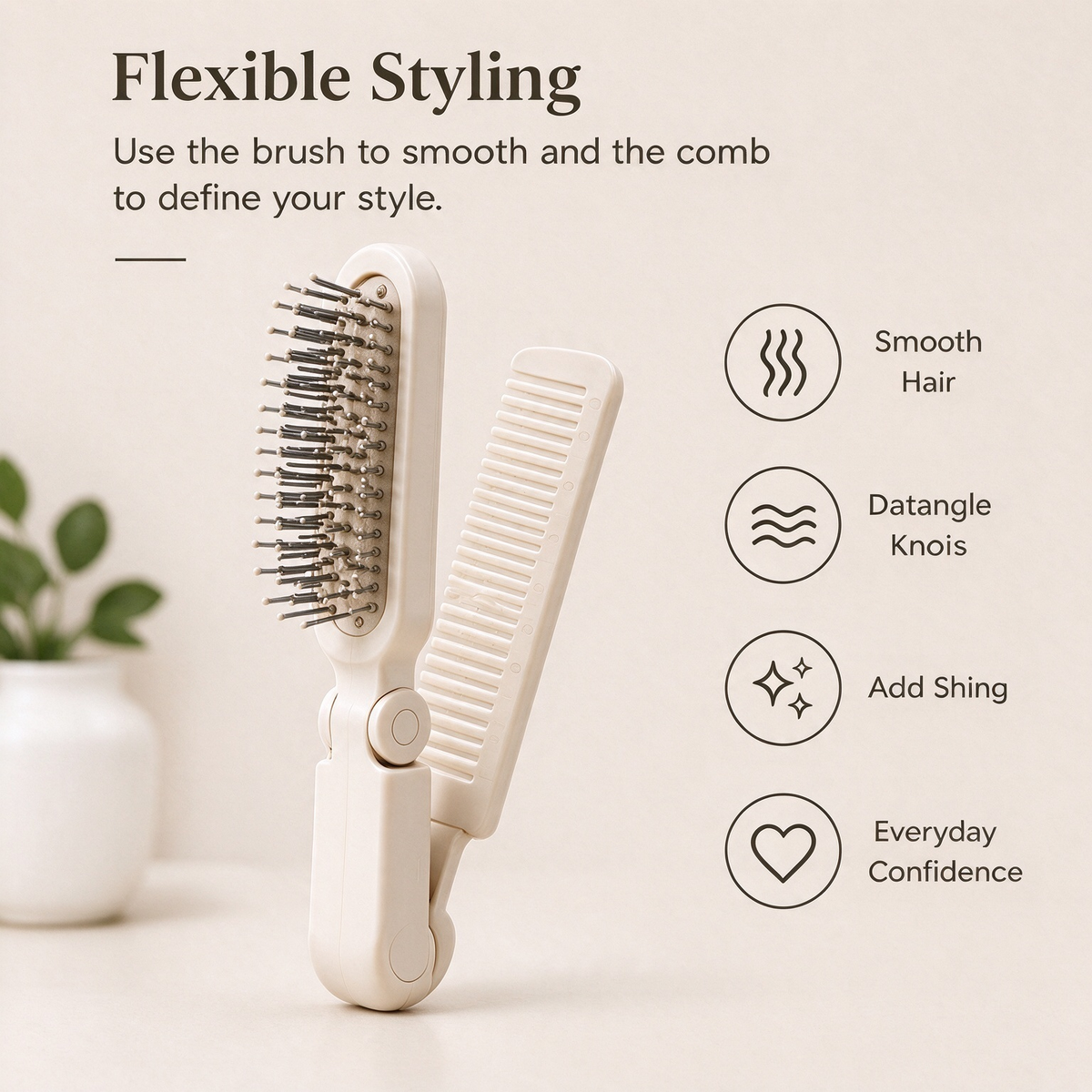 Flexible Styling

Use the brush to smooth and the comb to define your style.

Smooth
Hair

Datangle
Knois

Add Shing

Everyday
Confidence